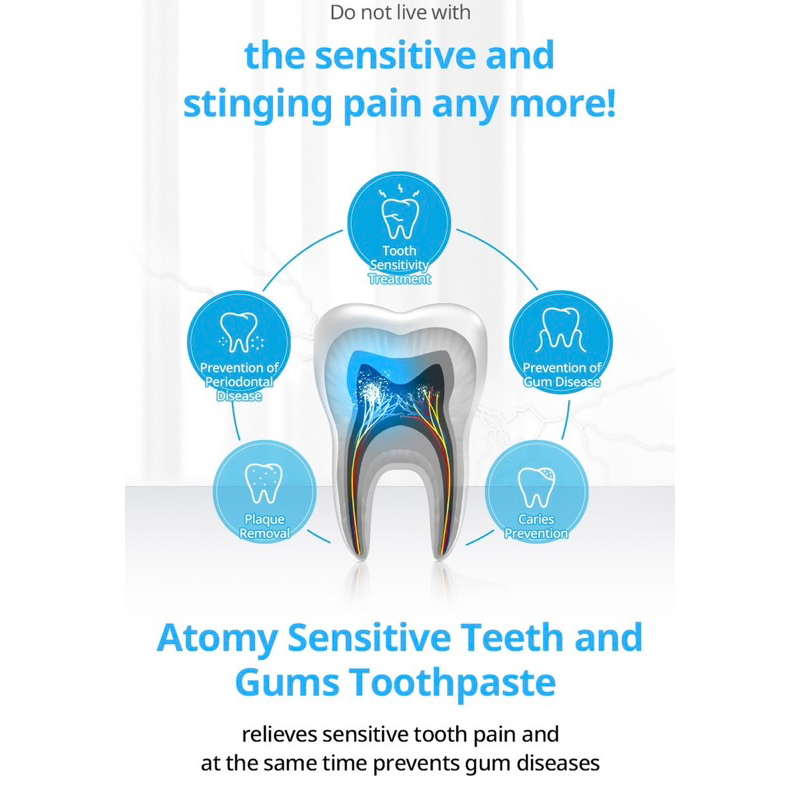 Do not live with

the sensitive and stinging pain any more!

Tooth Sensitivity Treatment

Prevention of Periodontal Disease

Prevention of Gum Disease

Plaque Removal

Caries Prevention

Atomy Sensitive Teeth and Gums Toothpaste

relieves sensitive tooth pain and at the same time prevents gum diseases